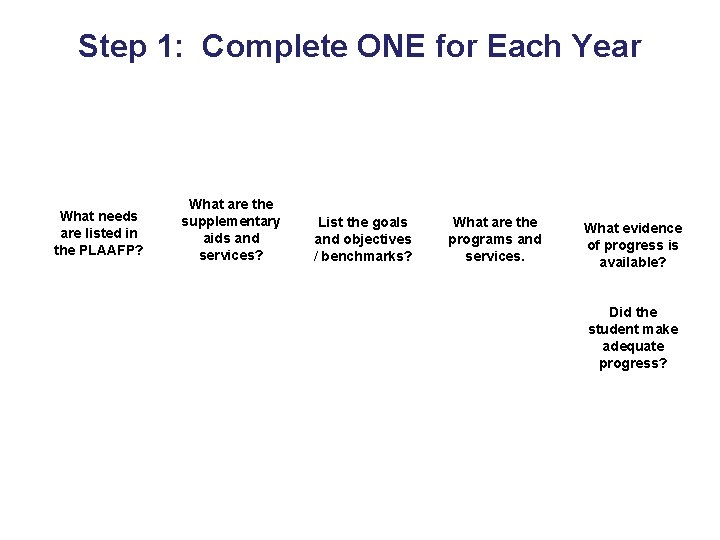 Step 1: Complete ONE for Each Year

What needs are listed in the PLAAFP?

What are the supplementary aids and services?

List the goals and objectives / benchmarks?

What are the programs and services.

What evidence of progress is available?

Did the student make adequate progress?